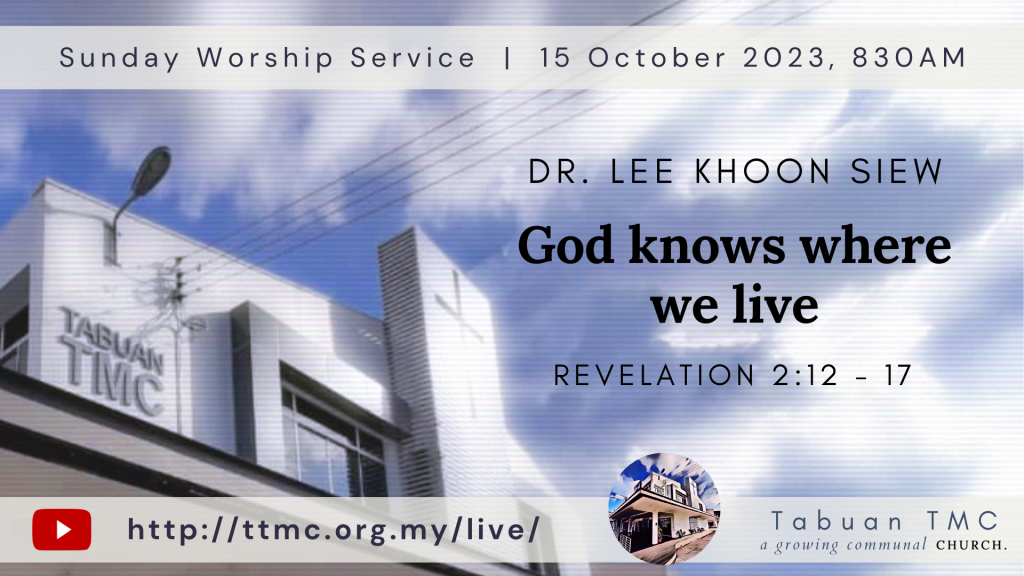 Sunday Worship Service | 15 October 2023, 830AM

DR. LEE KHOON SIEW

God knows where we live

REVELATION 2:12 - 17

TABUAN TMC

http://ttmc.org.my/live/

Tabuan TMC
a growing communal CHURCH.